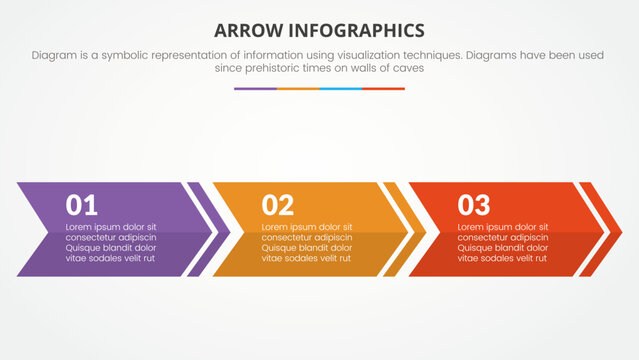 ARROW INFOGRAPHICS

Diagram is a symbolic representation of information using visualization techniques. Diagrams have been used since prehistoric times on walls of caves

01
Lorem ipsum dolor sit consectetur adipiscin Quisque blandit dolor vitae sodales velit rut

02
Lorem ipsum dolor sit consectetur adipiscin Quisque blandit dolor vitae sodales velit rut

03
Lorem ipsum dolor sit consectetur adipiscin Quisque blandit dolor vitae sodales velit rut